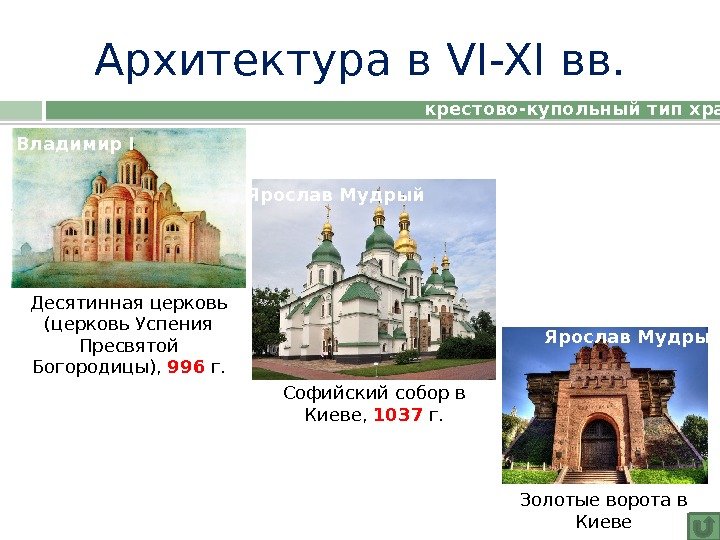 Архитектура в VI-XI вв.

крестово-купольный тип хра

Владимир I

Десятинная церковь (церковь Успения Пресвятой Богородицы), 996 г.

Ярослав Мудрый

Софийский собор в Киеве, 1037 г.

Ярослав Мудры

Золотые ворота в Киеве